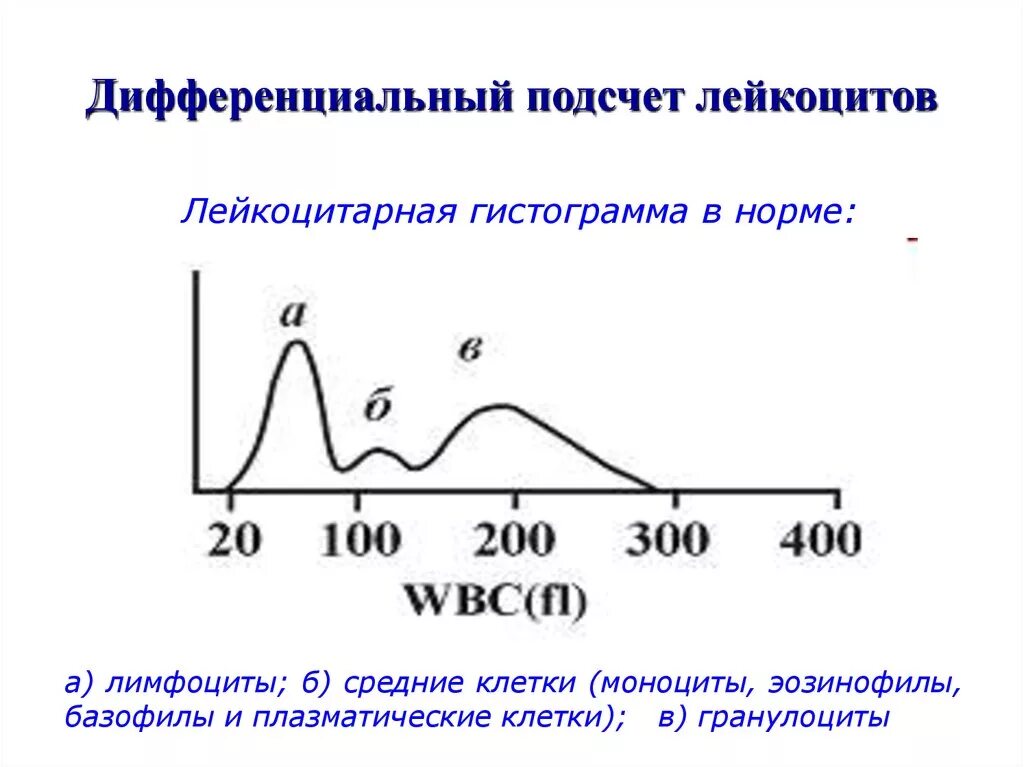 Дифференциальный подсчет лейкоцитов

Лейкоцитарная гистограмма в норме:

а

б

в

20 100 200 300 400

WBC(fl)

а) лимфоциты; б) средние клетки (моноциты, эозинофилы, базофилы и плазматические клетки); в) гранулоциты